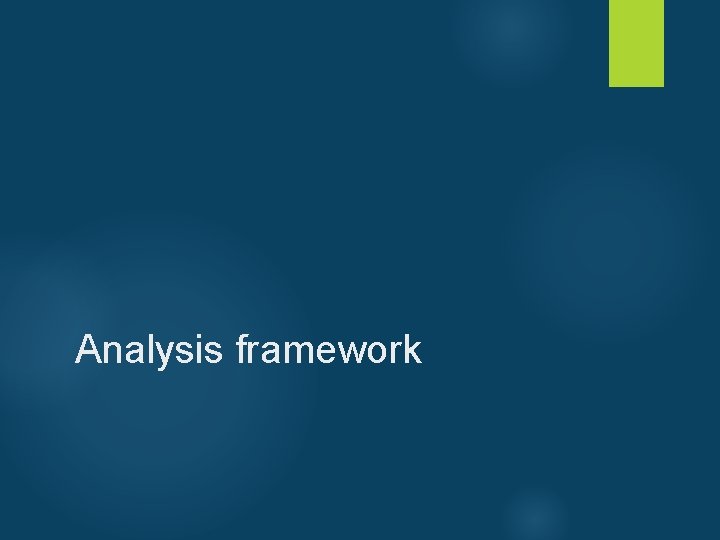 Analysis framework